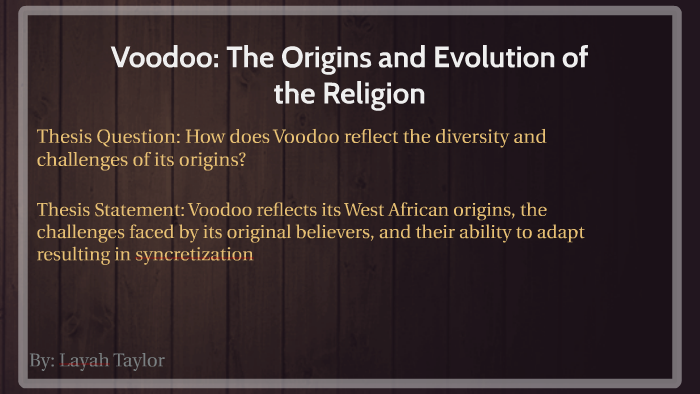 Voodoo: The Origins and Evolution of the Religion

Thesis Question: How does Voodoo reflect the diversity and challenges of its origins?

Thesis Statement: Voodoo reflects its West African origins, the challenges faced by its original believers, and their ability to adapt resulting in syncretization

By: Layah Taylor